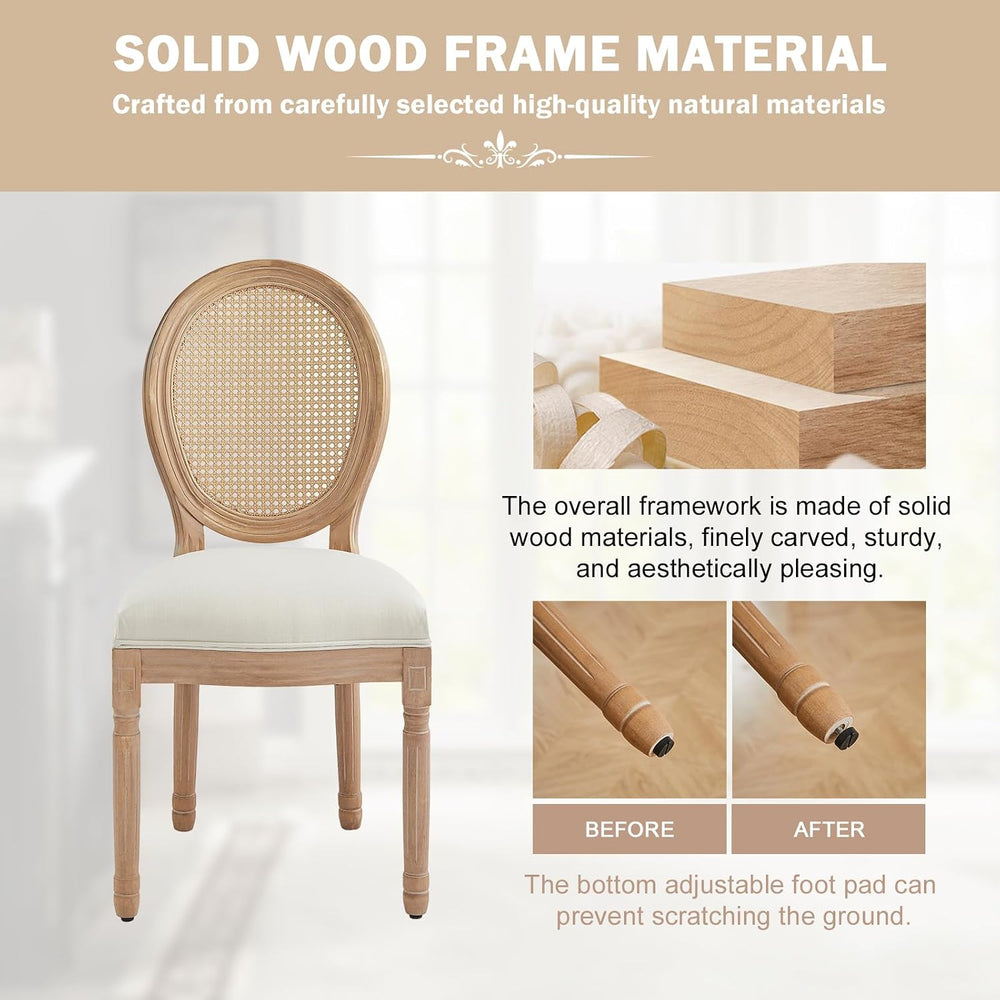 SOLID WOOD FRAME MATERIAL
Crafted from carefully selected high-quality natural materials

The overall framework is made of solid wood materials, finely carved, sturdy, and aesthetically pleasing.

BEFORE

AFTER

The bottom adjustable foot pad can prevent scratching the ground.